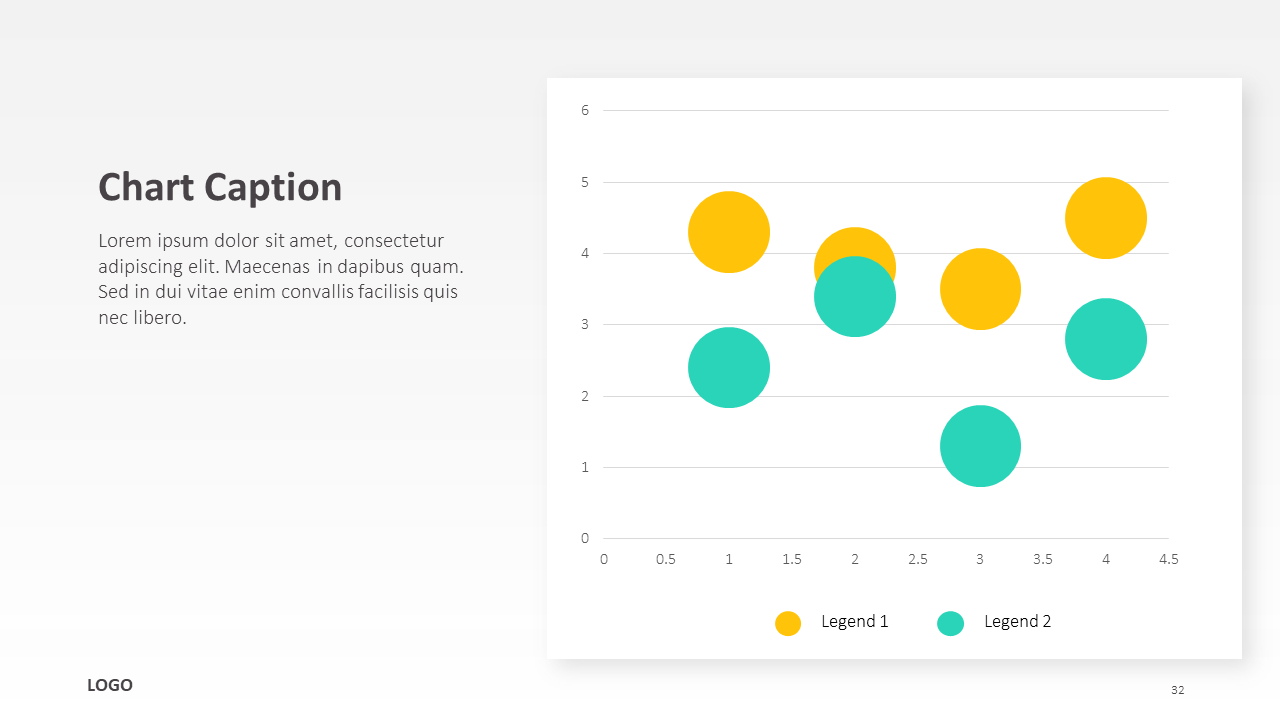 Chart Caption

Lorem ipsum dolor sit amet, consectetur adipiscing elit. Maecenas in dapibus quam. Sed in dui vitae enim convallis facilisis quis nec libero.

6
5
4
3
2
1
0
0
0.5
1
1.5
2
2.5
3
3.5
4
4.5

Legend 1
Legend 2

LOGO

32